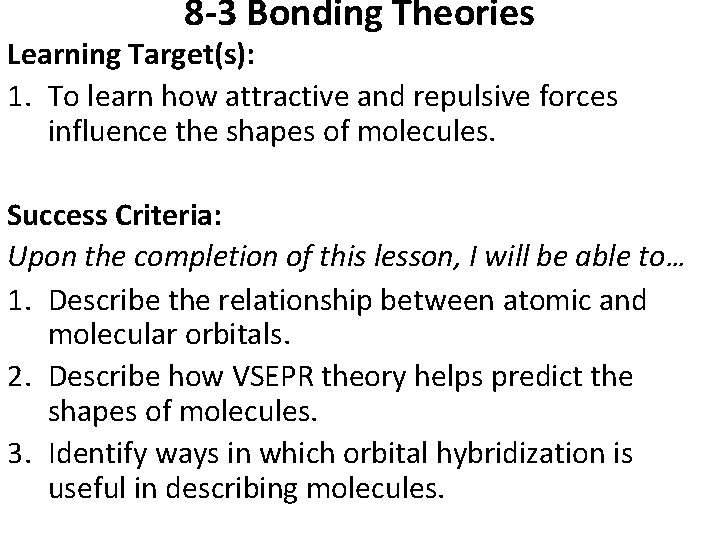 8-3 Bonding Theories

Learning Target(s):

1. To learn how attractive and repulsive forces influence the shapes of molecules.

Success Criteria:

Upon the completion of this lesson, I will be able to…

1. Describe the relationship between atomic and molecular orbitals.
2. Describe how VSEPR theory helps predict the shapes of molecules.
3. Identify ways in which orbital hybridization is useful in describing molecules.